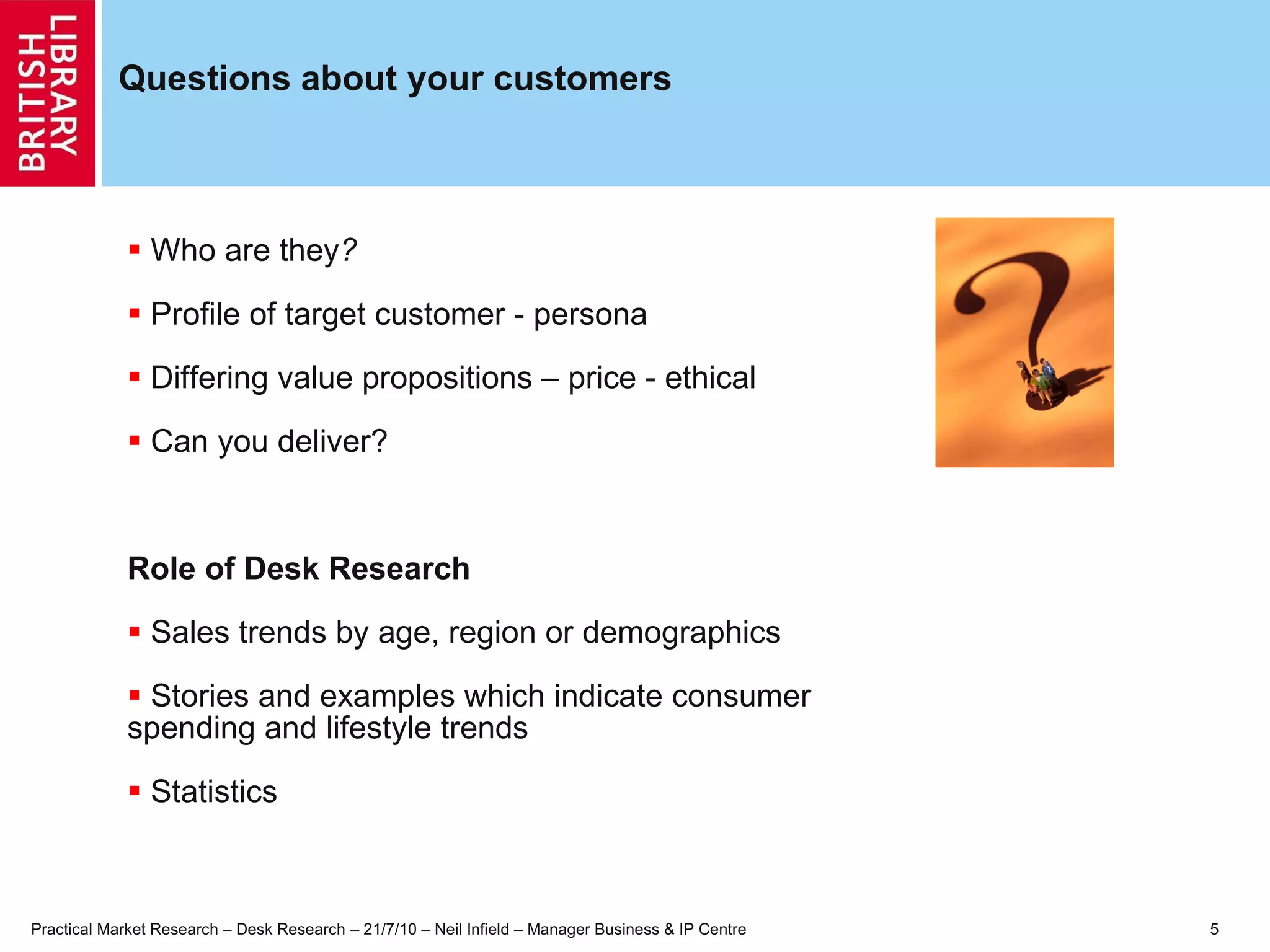 BRITISH LIBRARY

Questions about your customers

▪ Who are they?

▪ Profile of target customer - persona

▪ Differing value propositions – price - ethical

▪ Can you deliver?

Role of Desk Research

▪ Sales trends by age, region or demographics

▪ Stories and examples which indicate consumer spending and lifestyle trends

▪ Statistics

Practical Market Research – Desk Research – 21/7/10 – Neil Infield – Manager Business & IP Centre

5